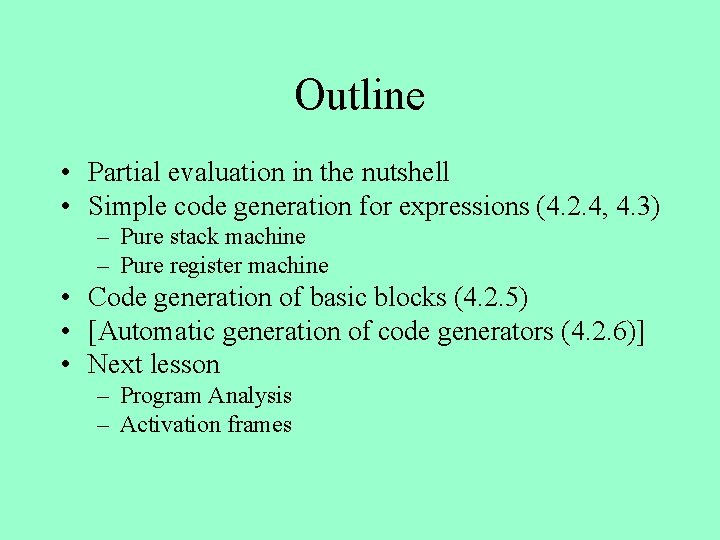 Outline

• Partial evaluation in the nutshell
• Simple code generation for expressions (4.2.4, 4.3)
– Pure stack machine
– Pure register machine
• Code generation of basic blocks (4.2.5)
• [Automatic generation of code generators (4.2.6)]
• Next lesson
– Program Analysis
– Activation frames